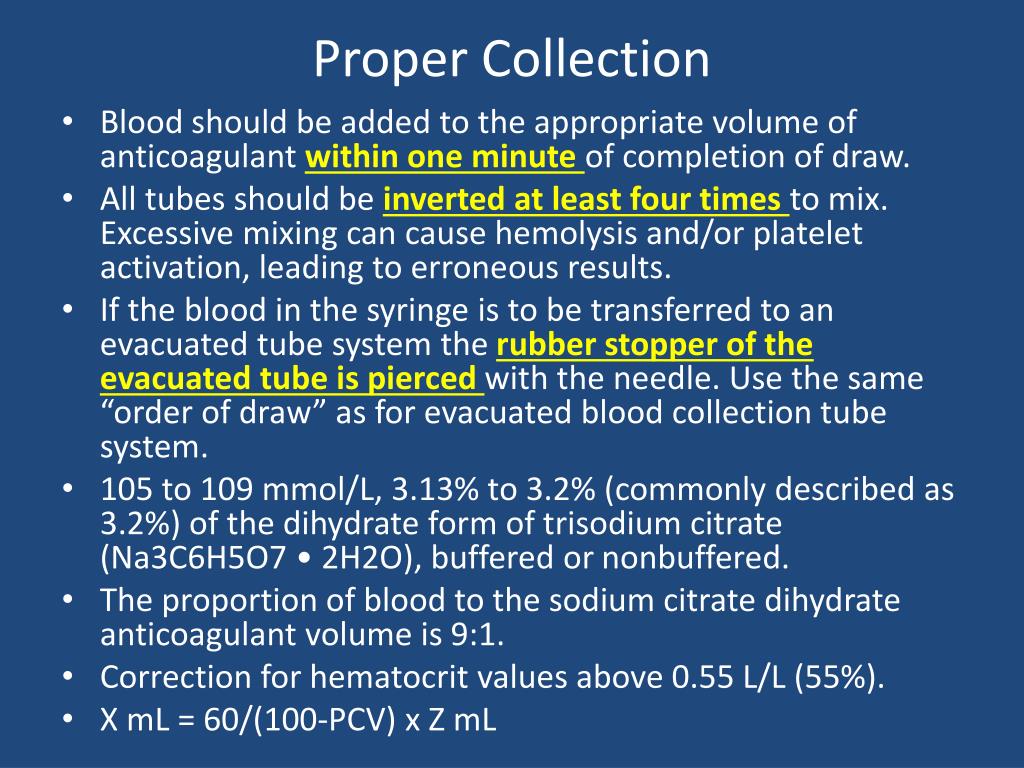 Proper Collection

• Blood should be added to the appropriate volume of anticoagulant within one minute of completion of draw.
• All tubes should be inverted at least four times to mix. Excessive mixing can cause hemolysis and/or platelet activation, leading to erroneous results.
• If the blood in the syringe is to be transferred to an evacuated tube system the rubber stopper of the evacuated tube is pierced with the needle. Use the same “order of draw” as for evacuated blood collection tube system.
• 105 to 109 mmol/L, 3.13% to 3.2% (commonly described as 3.2%) of the dihydrate form of trisodium citrate (Na3C6H5O7 • 2H2O), buffered or nonbuffered.
• The proportion of blood to the sodium citrate dihydrate anticoagulant volume is 9:1.
• Correction for hematocrit values above 0.55 L/L (55%).
• X mL = 60/(100-PCV) x Z mL